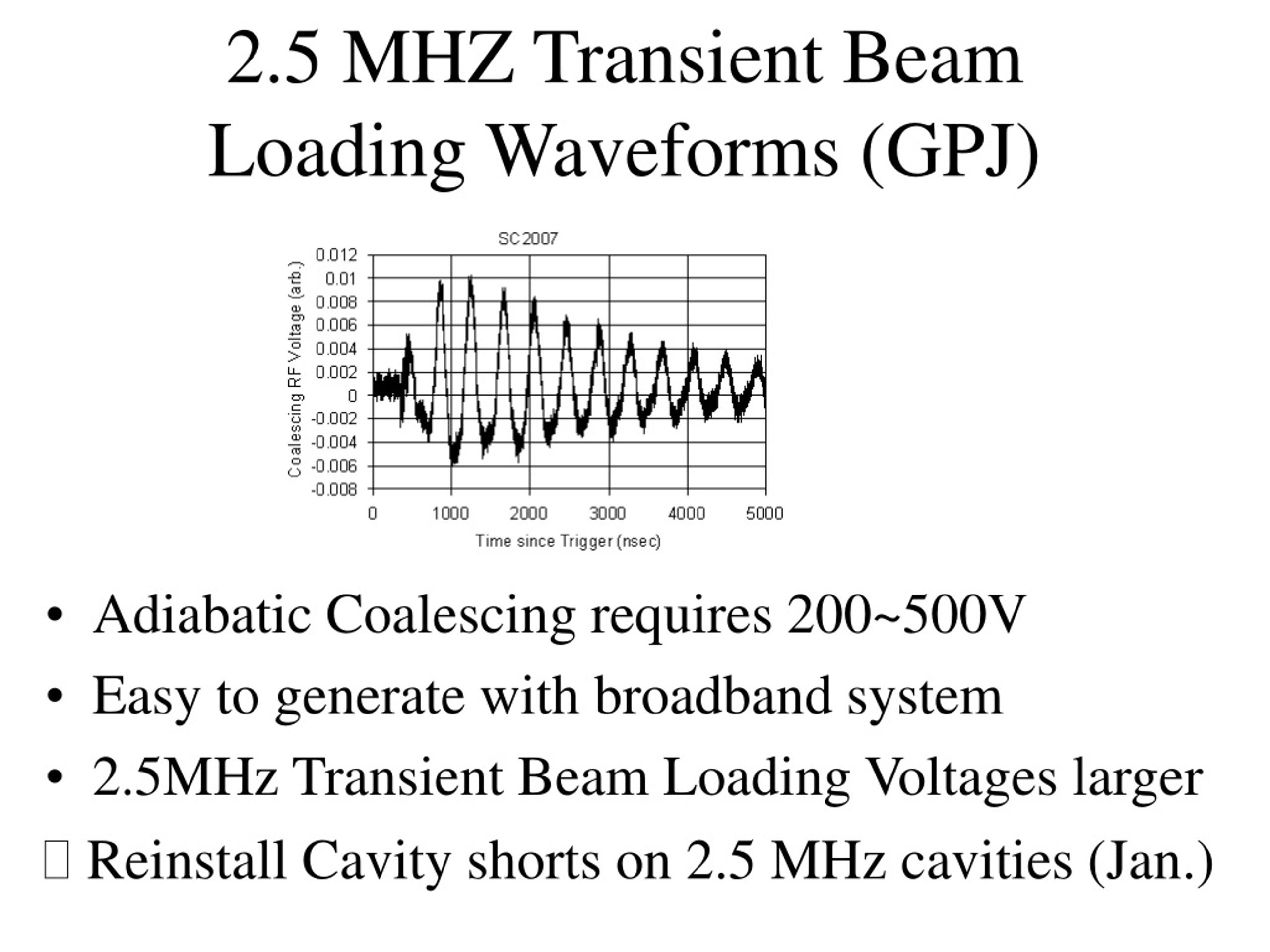 2.5 MHZ Transient Beam Loading Waveforms (GPJ)

SC2007

Coalescing RF Voltage (arb.)

0.012
0.01
0.008
0.006
0.004
0.002
0
-0.002
-0.004
-0.006
-0.008

0
1000
2000
3000
4000
5000

Time since Trigger (nsec)

• Adiabatic Coalescing requires 200~500V
• Easy to generate with broadband system
• 2.5MHz Transient Beam Loading Voltages larger
 Reinstall Cavity shorts on 2.5 MHz cavities (Jan.)